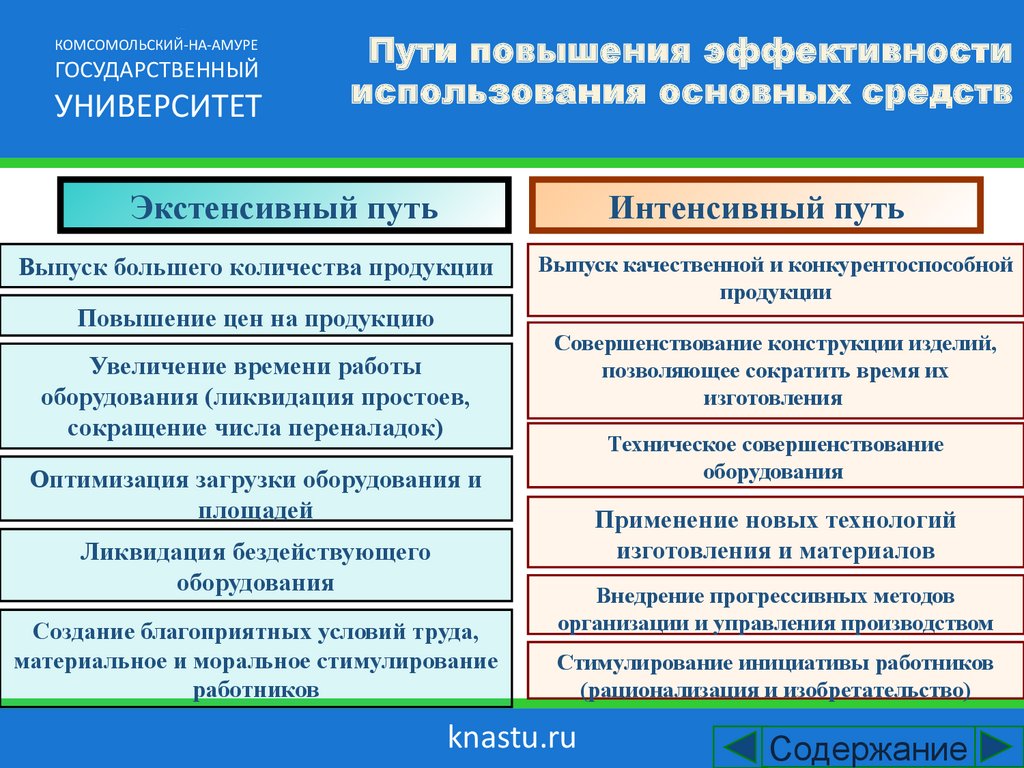 КОМСОМОЛЬСКИЙ-НА-АМУРЕ
ГОСУДАРСТВЕННЫЙ
УНИВЕРСИТЕТ

Пути повышения эффективности использования основных средств

Экстенсивный путь

Выпуск большего количества продукции

Повышение цен на продукцию

Увеличение времени работы оборудования (ликвидация простоев, сокращение числа переналадок)

Оптимизация загрузки оборудования и площадей

Ликвидация бездействующего оборудования

Создание благоприятных условий труда, материальное и моральное стимулирование работников

Интенсивный путь

Выпуск качественной и конкурентоспособной продукции

Совершенствование конструкции изделий, позволяющее сократить время их изготовления

Техническое совершенствование оборудования

Применение новых технологий изготовления и материалов

Внедрение прогрессивных методов организации и управления производством

Стимулирование инициативы работников (рационализация и изобретательство)

knastu.ru

Содержание